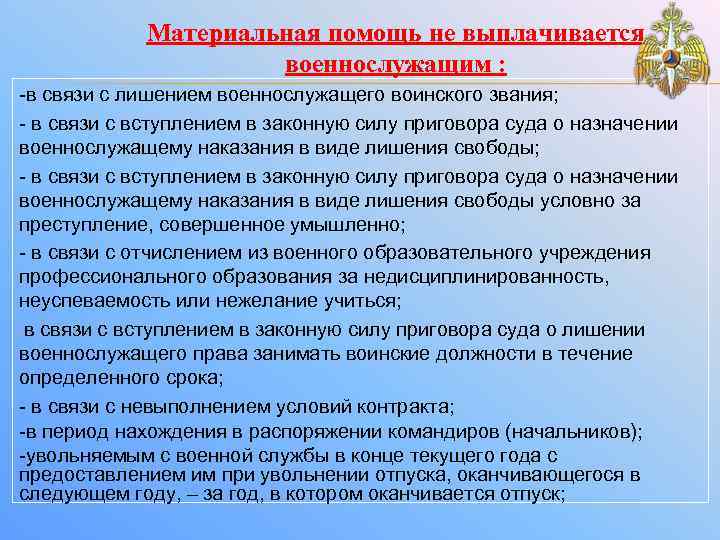 Материальная помощь не выплачивается военнослужащим :

-в связи с лишением военнослужащего воинского звания;

- в связи с вступлением в законную силу приговора суда о назначении военнослужащему наказания в виде лишения свободы;

- в связи с вступлением в законную силу приговора суда о назначении военнослужащему наказания в виде лишения свободы условно за преступление, совершенное умышленно;

- в связи с отчислением из военного образовательного учреждения профессионального образования за недисциплинированность, неуспеваемость или нежелание учиться;

в связи с вступлением в законную силу приговора суда о лишении военнослужащего права занимать воинские должности в течение определенного срока;

- в связи с невыполнением условий контракта;

-в период нахождения в распоряжении командиров (начальников);

-увольняемым с военной службы в конце текущего года с предоставлением им при увольнении отпуска, оканчивающегося в следующем году, – за год, в котором оканчивается отпуск;